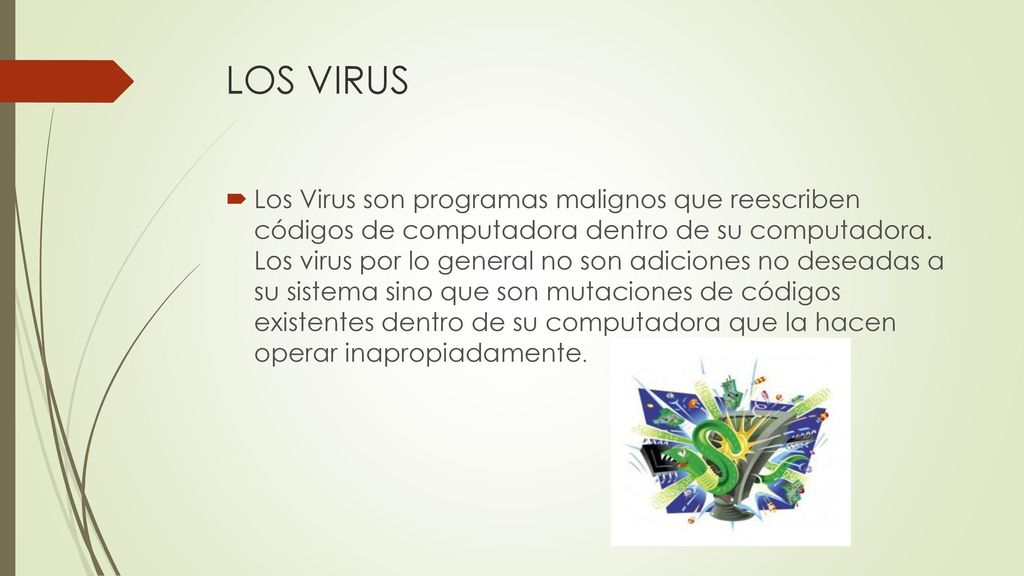 LOS VIRUS

Los Virus son programas malignos que reescriben códigos de computadora dentro de su computadora. Los virus por lo general no son adiciones no deseadas a su sistema sino que son mutaciones de códigos existentes dentro de su computadora que la hacen operar inapropiadamente.